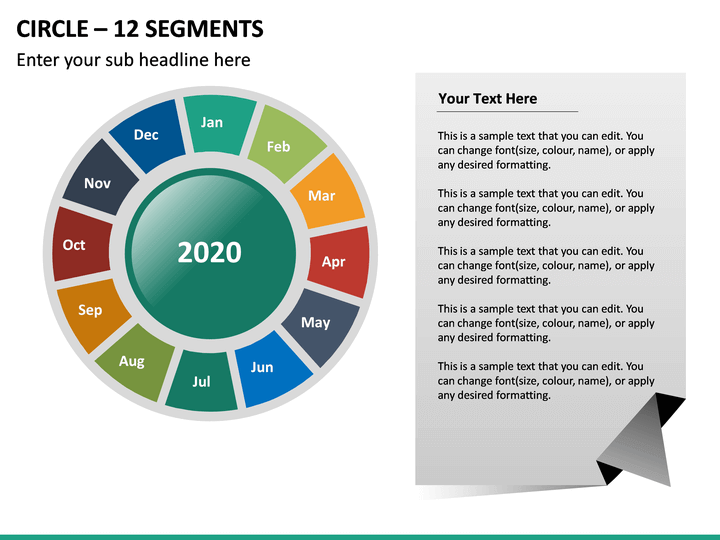 CIRCLE – 12 SEGMENTS

Enter your sub headline here

Jan
Feb
Mar
Apr
May
Jun
Jul
Aug
Sep
Oct
Nov
Dec

2020

Your Text Here

This is a sample text that you can edit. You can change font(size, colour, name), or apply any desired formatting.

This is a sample text that you can edit. You can change font(size, colour, name), or apply any desired formatting.

This is a sample text that you can edit. You can change font(size, colour, name), or apply any desired formatting.

This is a sample text that you can edit. You can change font(size, colour, name), or apply any desired formatting.

This is a sample text that you can edit. You can change font(size, colour, name), or apply any desired formatting.